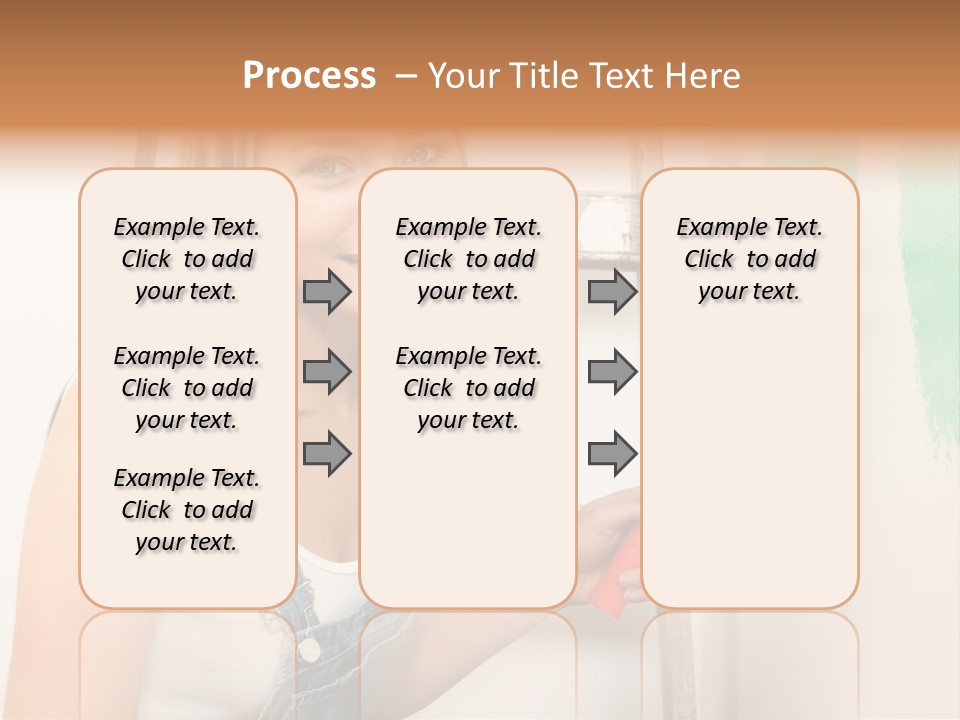 Process – Your Title Text Here

Example Text. Click to add your text.

Example Text. Click to add your text.

Example Text. Click to add your text.

Example Text. Click to add your text.

Example Text. Click to add your text.

Example Text. Click to add your text.